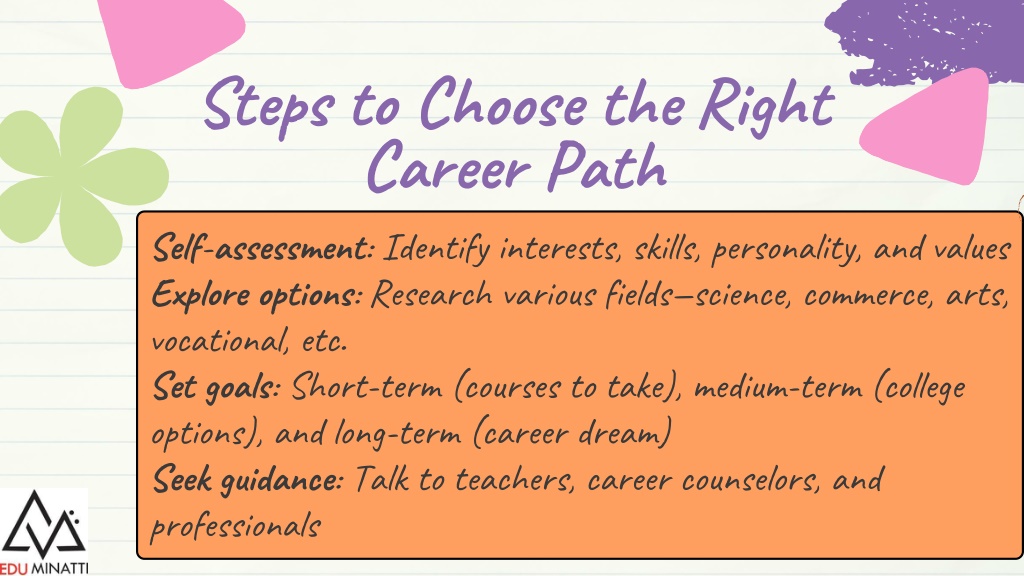 Steps to Choose the Right Career Path

Self-assessment: Identify interests, skills, personality, and values
Explore options: Research various fields—science, commerce, arts, vocational, etc.
Set goals: Short-term (courses to take), medium-term (college options), and long-term (career dream)
Seek guidance: Talk to teachers, career counselors, and professionals

EDU MINATTI